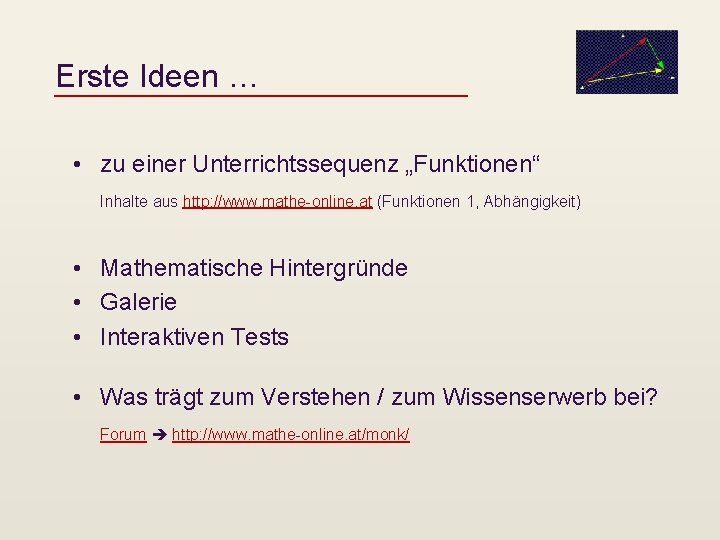 Erste Ideen …

• zu einer Unterrichtssequenz „Funktionen“

Inhalte aus http://www.mathe-online.at (Funktionen 1, Abhängigkeit)

• Mathematische Hintergründe
• Galerie
• Interaktiven Tests

• Was trägt zum Verstehen / zum Wissenserwerb bei?

Forum ➔ http://www.mathe-online.at/monk/